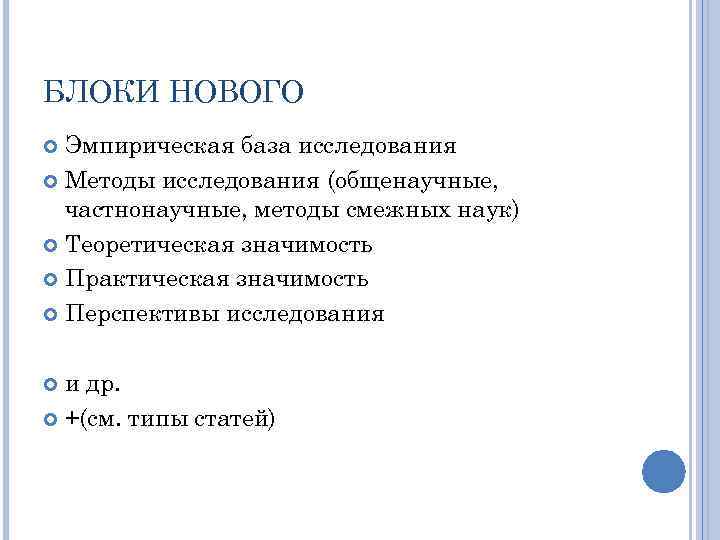 БЛОКИ НОВОГО

Эмпирическая база исследования

Методы исследования (общенаучные, частнонаучные, методы смежных наук)

Теоретическая значимость

Практическая значимость

Перспективы исследования

и др.

+(см. типы статей)